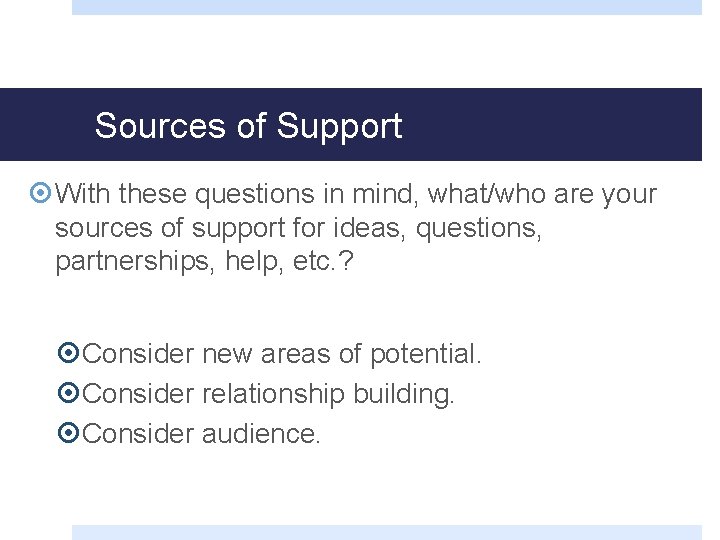 Sources of Support

With these questions in mind, what/who are your sources of support for ideas, questions, partnerships, help, etc.?

Consider new areas of potential.
Consider relationship building.
Consider audience.